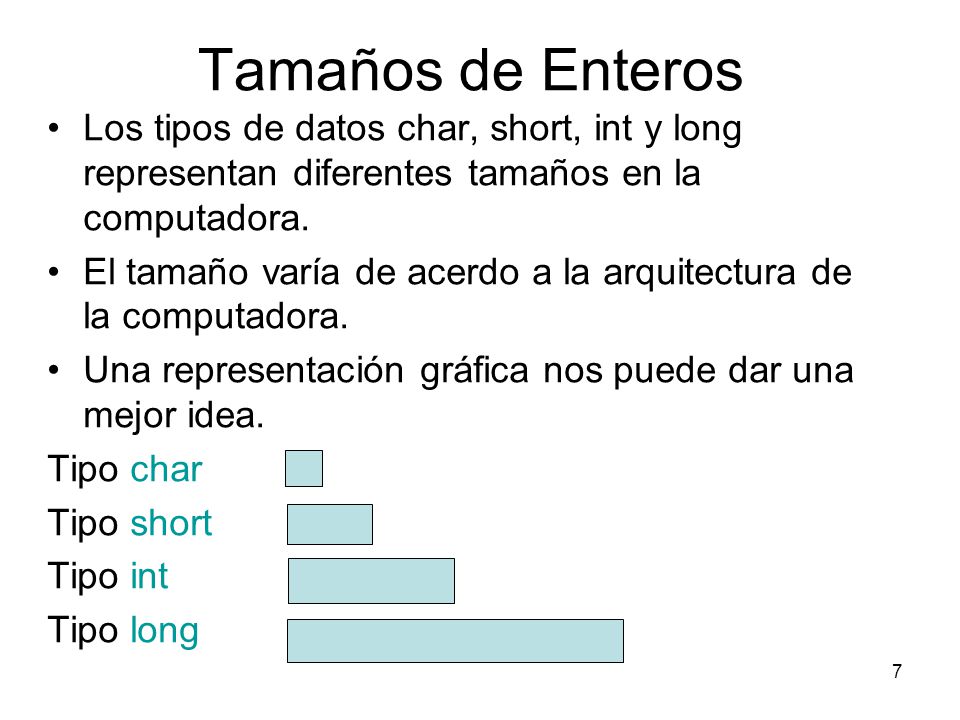 Tamaños de Enteros

• Los tipos de datos char, short, int y long representan diferentes tamaños en la computadora.

• El tamaño varía de acerdo a la arquitectura de la computadora.

• Una representación gráfica nos puede dar una mejor idea.

Tipo char

Tipo short

Tipo int

Tipo long

7